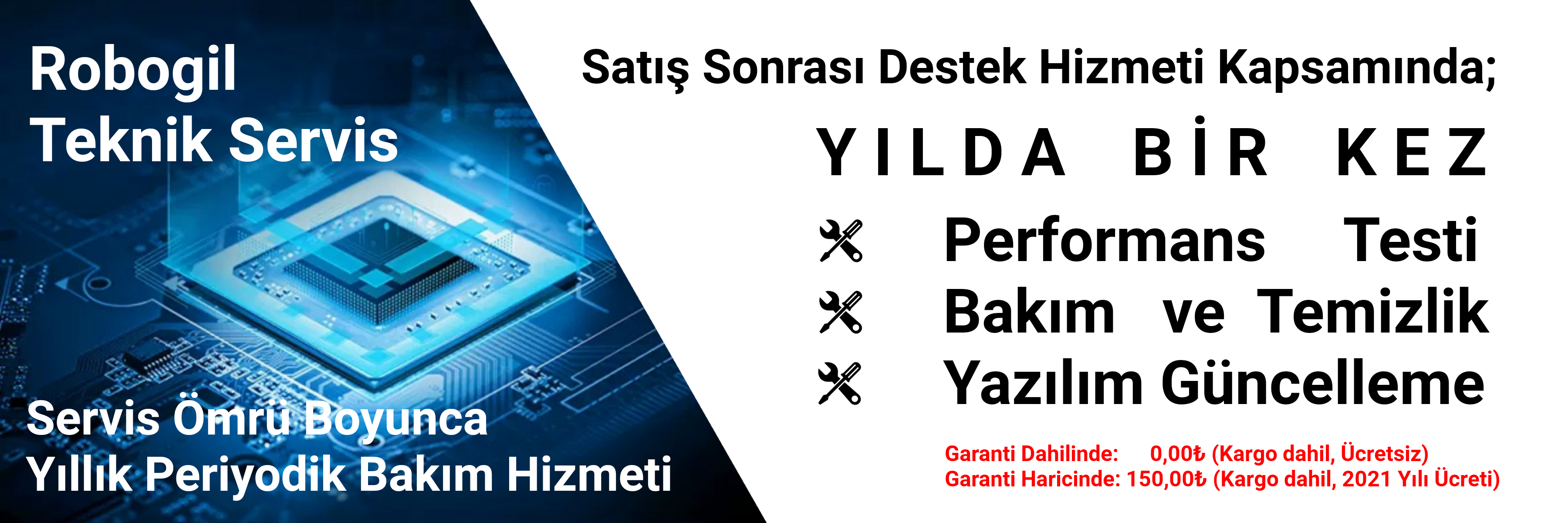 Robogil
Teknik Servis

Servis Ömrü Boyunca
Yıllık Periyodik Bakım Hizmeti

Satış Sonrası Destek Hizmeti Kapsamında;

YILDA BİR KEZ

Performans Testi
Bakım ve Temizlik
Yazılım Güncelleme

Garanti Dahilinde: 0,00₺ (Kargo dahil, Ücretsiz)
Garanti Haricinde: 150,00₺ (Kargo dahil, 2021 Yılı Ücreti)